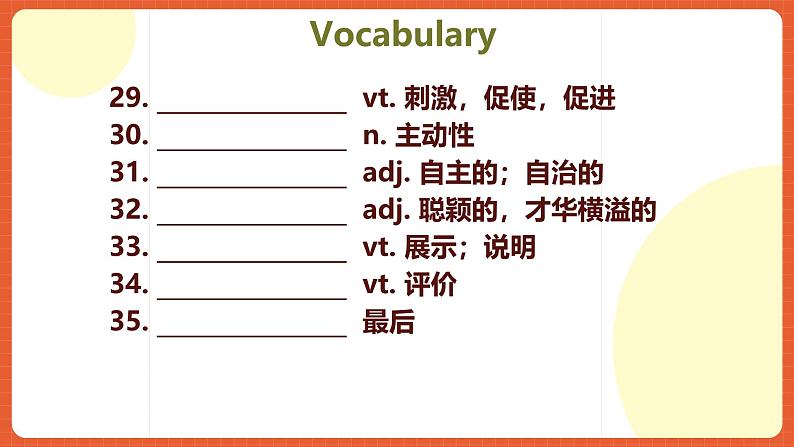 Vocabulary

29. ________________ vt. 刺激，促使，促进
30. ________________ n. 主动性
31. ________________ adj. 自主的；自治的
32. ________________ adj. 聪颖的，才华横溢的
33. ________________ vt. 展示；说明
34. ________________ vt. 评价
35. ________________ 最后